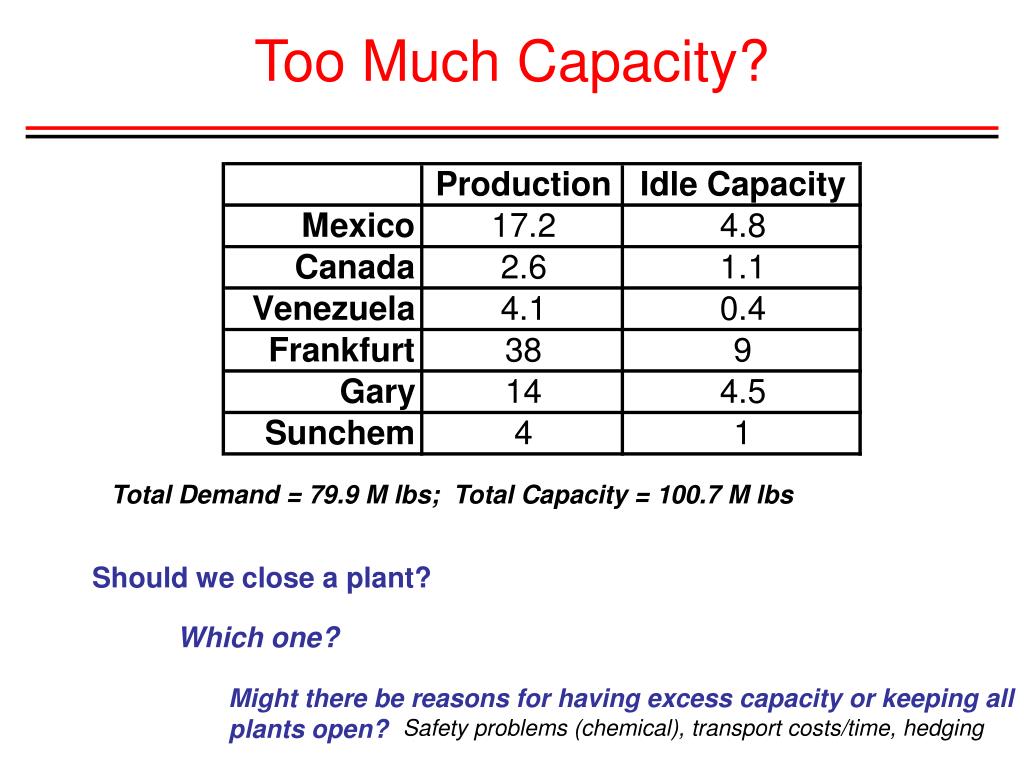 Too Much Capacity?

| | Production | Idle Capacity |
|---|---|---|
| Mexico | 17.2 | 4.8 |
| Canada | 2.6 | 1.1 |
| Venezuela | 4.1 | 0.4 |
| Frankfurt | 38 | 9 |
| Gary | 14 | 4.5 |
| Sunchem | 4 | 1 |

Total Demand = 79.9 M lbs; Total Capacity = 100.7 M lbs

Should we close a plant?

Which one?

Might there be reasons for having excess capacity or keeping all plants open? Safety problems (chemical), transport costs/time, hedging